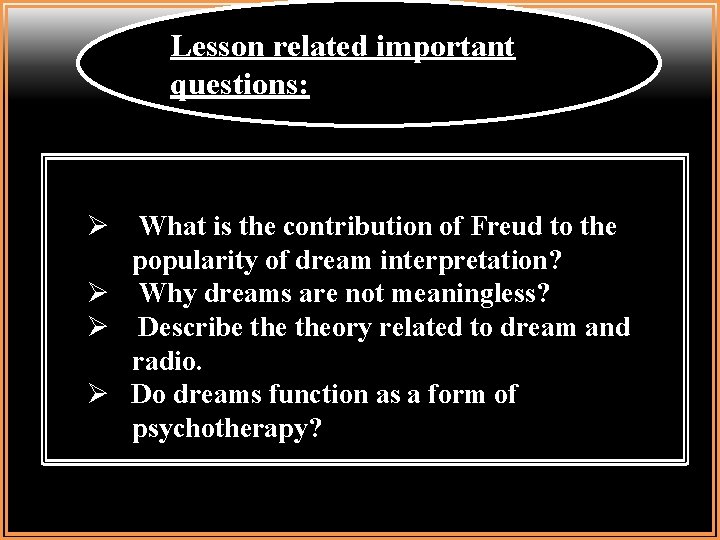 Lesson related important questions:

➢ What is the contribution of Freud to the popularity of dream interpretation?
➢ Why dreams are not meaningless?
➢ Describe the theory related to dream and radio.
➢ Do dreams function as a form of psychotherapy?